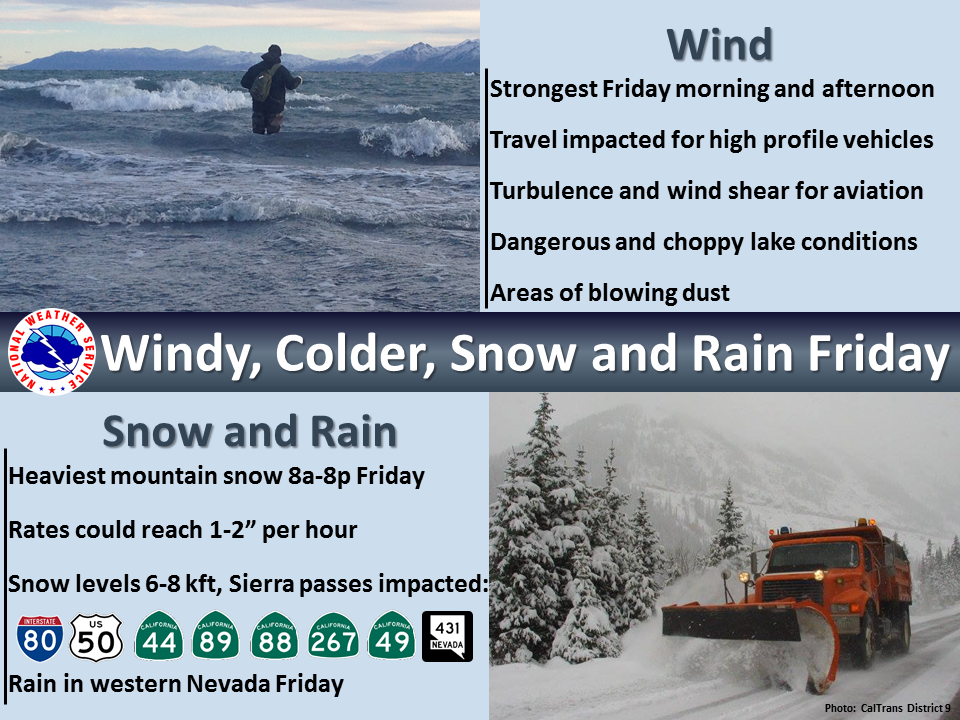 Wind

Strongest Friday morning and afternoon

Travel impacted for high profile vehicles

Turbulence and wind shear for aviation

Dangerous and choppy lake conditions

Areas of blowing dust

NATIONAL WEATHER SERVICE

Windy, Colder, Snow and Rain Friday

Snow and Rain

Heaviest mountain snow 8a-8p Friday

Rates could reach 1-2" per hour

Snow levels 6-8 kft, Sierra passes impacted:

INTERSTATE 80 US 50 CALIFORNIA 44 CALIFORNIA 89 CALIFORNIA 88 CALIFORNIA 267 CALIFORNIA 49 431 NEVADA

Rain in western Nevada Friday

Photo: CalTrans District 9